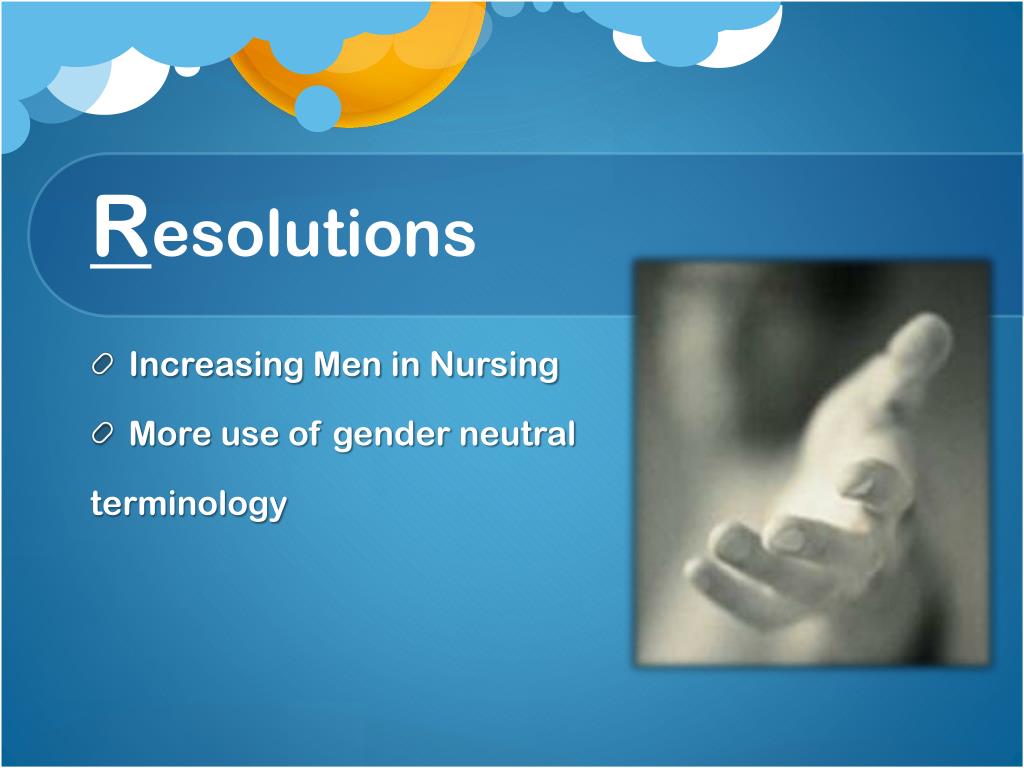 Resolutions

Increasing Men in Nursing

More use of gender neutral terminology